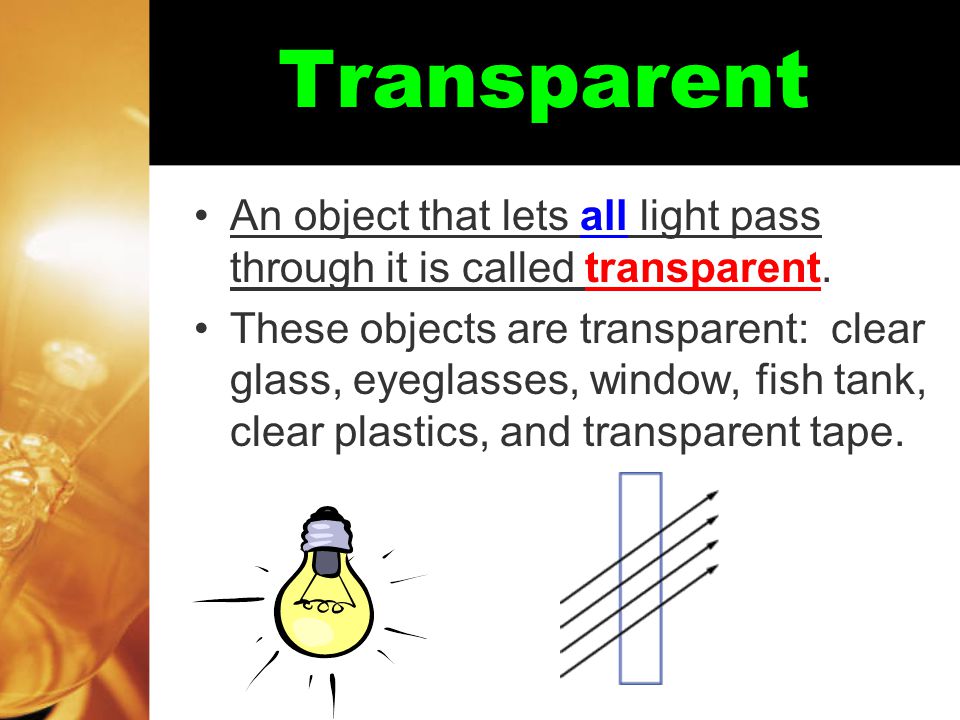 Transparent

• An object that lets all light pass through it is called transparent.
• These objects are transparent: clear glass, eyeglasses, window, fish tank, clear plastics, and transparent tape.